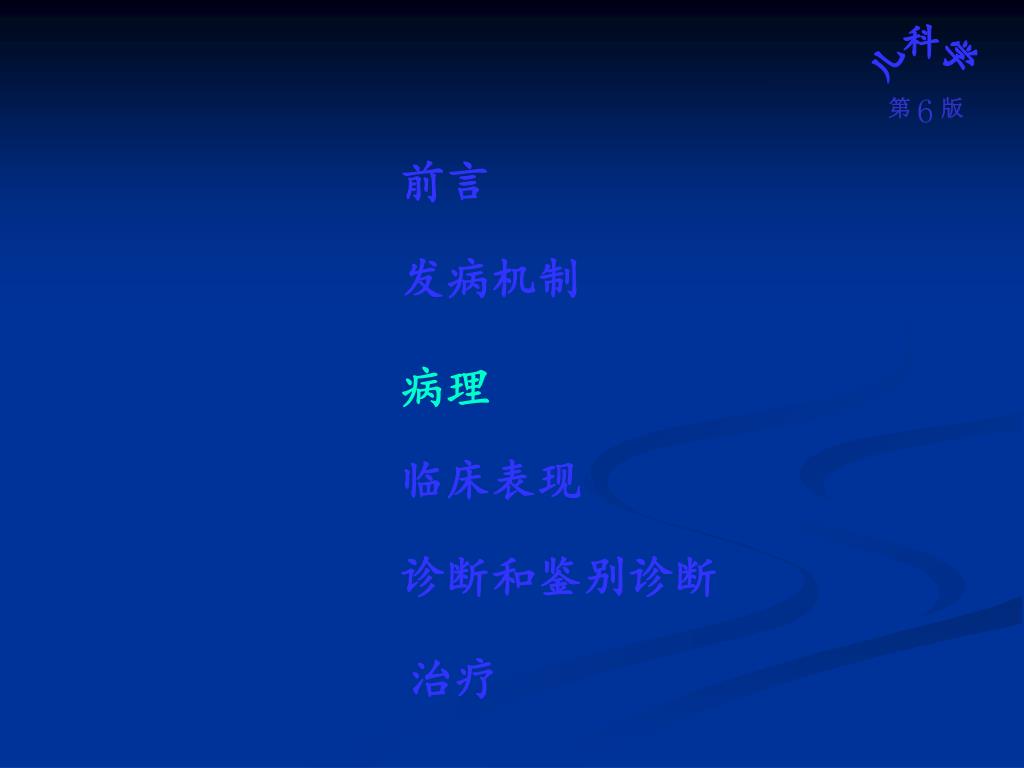 儿科学
第 6 版

前言

发病机制

病理

临床表现

诊断和鉴别诊断

治疗